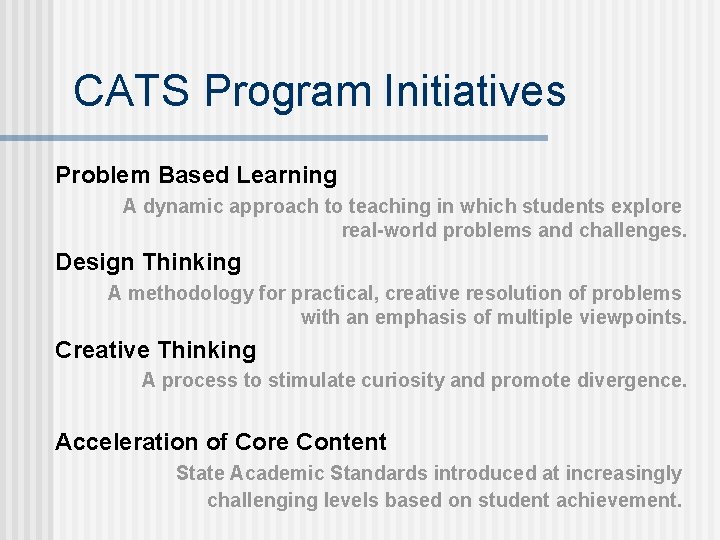 CATS Program Initiatives

Problem Based Learning

A dynamic approach to teaching in which students explore real-world problems and challenges.

Design Thinking

A methodology for practical, creative resolution of problems with an emphasis of multiple viewpoints.

Creative Thinking

A process to stimulate curiosity and promote divergence.

Acceleration of Core Content

State Academic Standards introduced at increasingly challenging levels based on student achievement.